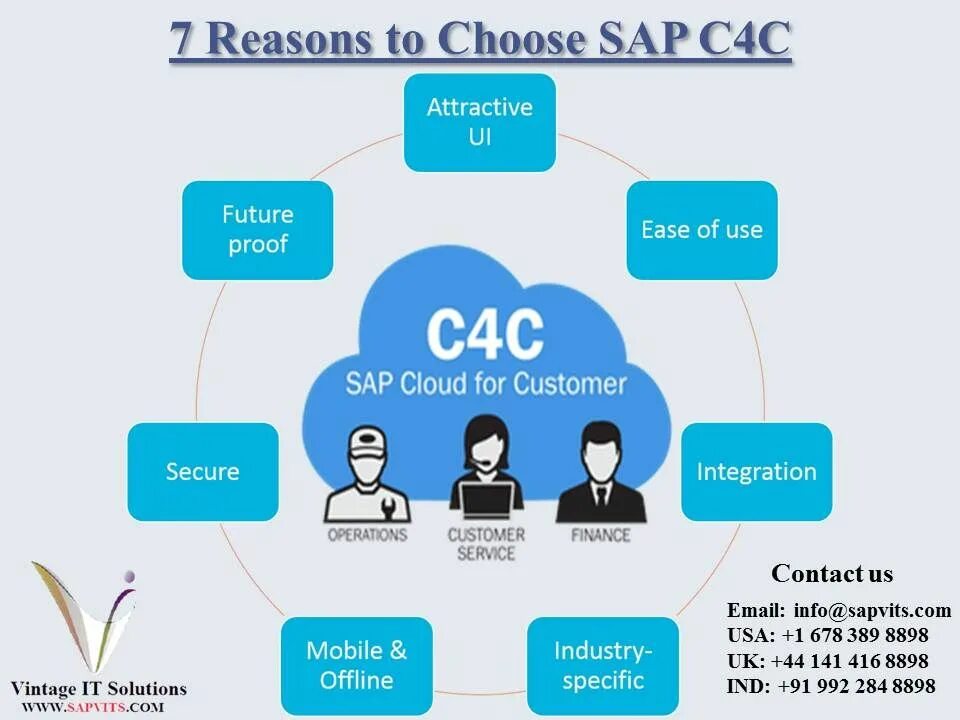 7 Reasons to Choose SAP C4C

Attractive UI

Ease of use

Integration

Industry-specific

Mobile & Offline

Secure

Future proof

C4C
SAP Cloud for Customer

OPERATIONS

CUSTOMER SERVICE

FINANCE

Vintage IT Solutions
WWW.SAPVITS.COM

Contact us
Email: info@sapvits.com
USA: +1 678 389 8898
UK: +44 141 416 8898
IND: +91 992 284 8898